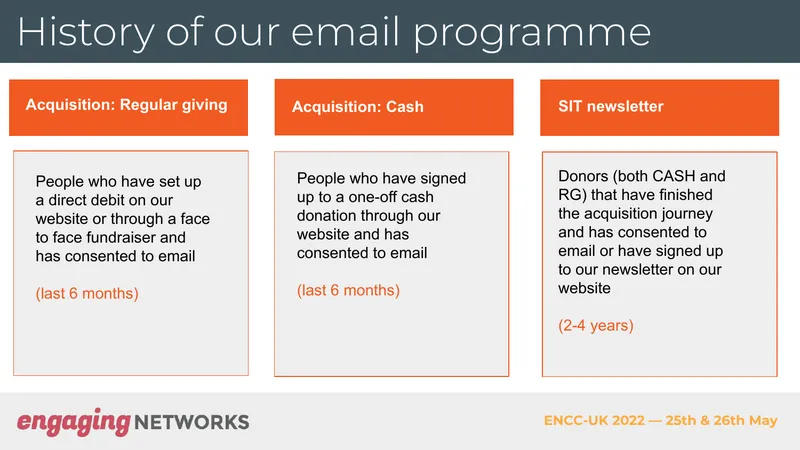 History of our email programme

Acquisition: Regular giving

People who have set up a direct debit on our website or through a face to face fundraiser and has consented to email

(last 6 months)

Acquisition: Cash

People who have signed up to a one-off cash donation through our website and has consented to email

(last 6 months)

SIT newsletter

Donors (both CASH and RG) that have finished the acquisition journey and has consented to email or have signed up to our newsletter on our website

(2-4 years)

engaging NETWORKS

ENCC-UK 2022 — 25th & 26th May